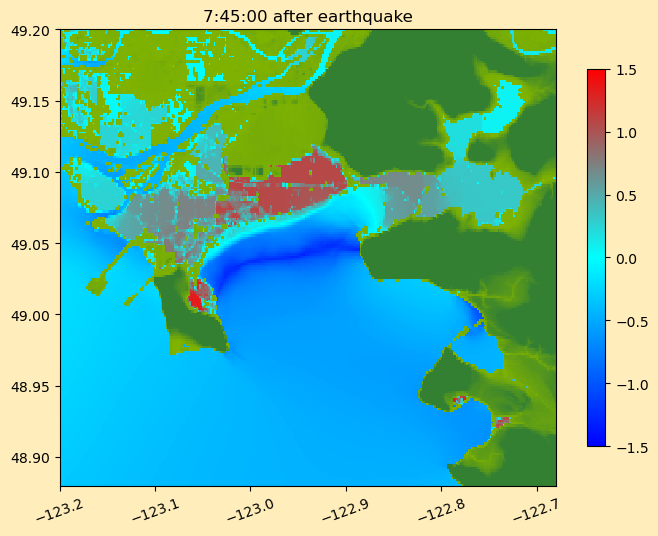 7:45:00 after earthquake

49.20
49.15
49.10
49.05
49.00
48.95
48.90

−123.2
−123.1
−123.0
−122.9
−122.8
−122.7

1.5
1.0
0.5
0.0
−0.5
−1.0
−1.5